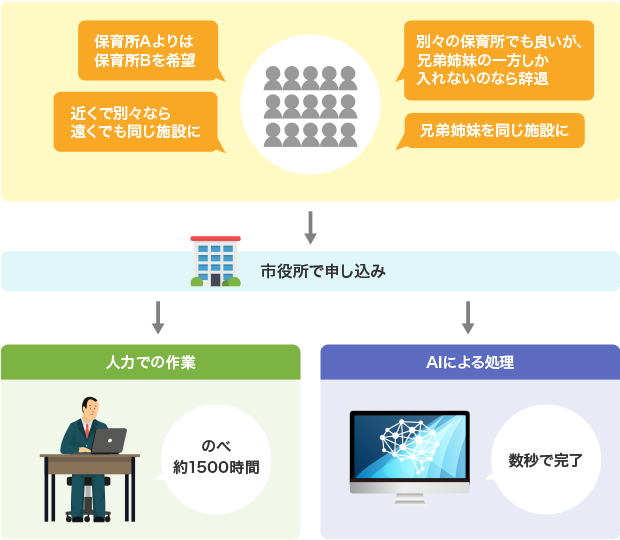 保育所Aよりは
保育所Bを希望

近くで別々なら
遠くでも同じ施設に

別々の保育所でも良いが、
兄弟姉妹の一方しか
入れないのなら辞退

兄弟姉妹を同じ施設に

市役所で申し込み

人力での作業

のべ
約1500時間

AIによる処理

数秒で完了